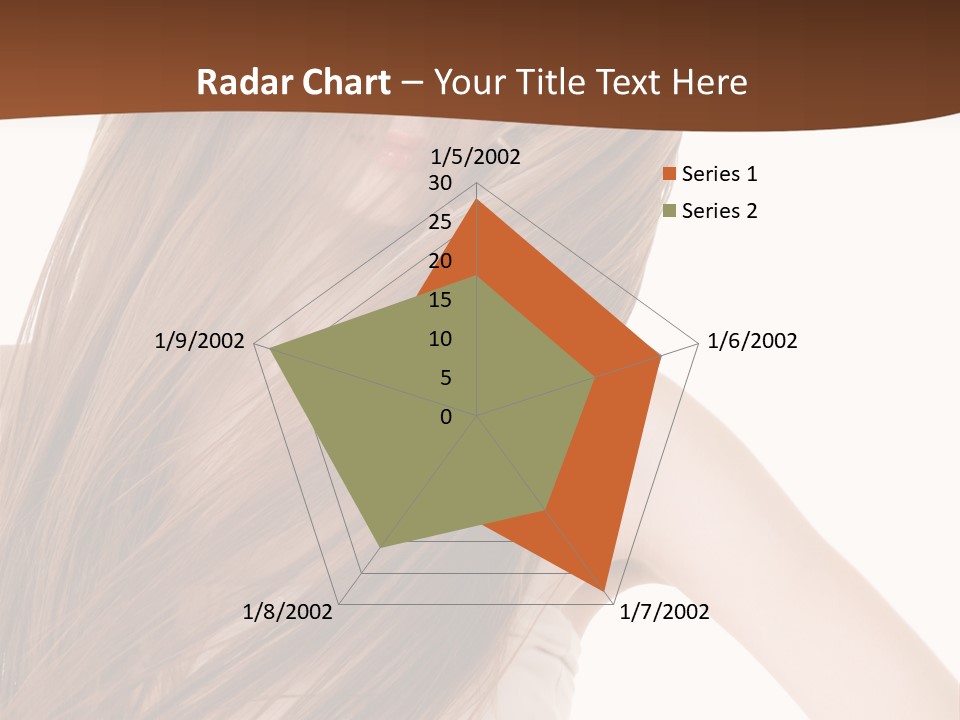 Radar Chart – Your Title Text Here

1/5/2002
30
25
20
15
10
5
0
1/6/2002
1/7/2002
1/8/2002
1/9/2002

Series 1
Series 2